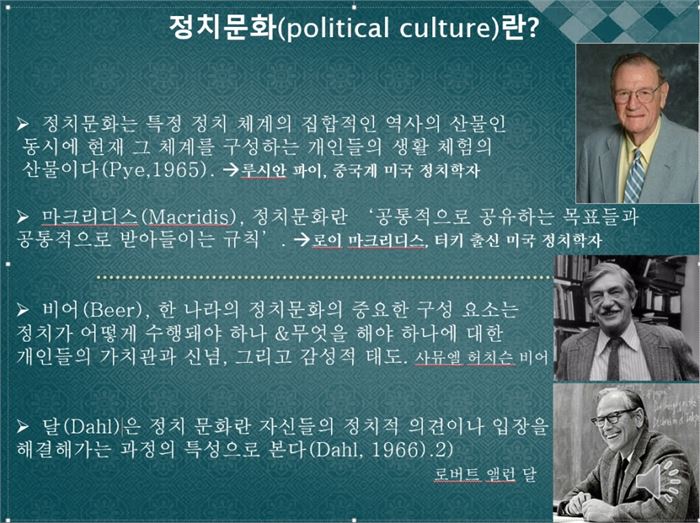 정치문화(political culture)란?

➢ 정치문화는 특정 정치 체계의 집합적인 역사의 산물인 동시에 현재 그 체계를 구성하는 개인들의 생활 체험의 산물이다(Pye,1965). →루시안 파이, 중국계 미국 정치학자

➢ 마크리디스(Macridis), 정치문화란 '공통적으로 공유하는 목표들과 공통적으로 받아들이는 규칙'. →로이 마크리디스, 터키 출신 미국 정치학자

➢ 비어(Beer), 한 나라의 정치문화의 중요한 구성 요소는 정치가 어떻게 수행돼야 하나 &무엇을 해야 하나에 대한 개인들의 가치관과 신념, 그리고 감성적 태도. 사뮤엘 허치슨 비어

➢ 달(Dahl)은 정치 문화란 자신들의 정치적 의견이나 입장을 해결해가는 과정의 특성으로 본다(Dahl, 1966).2)

로버트 앨런 달